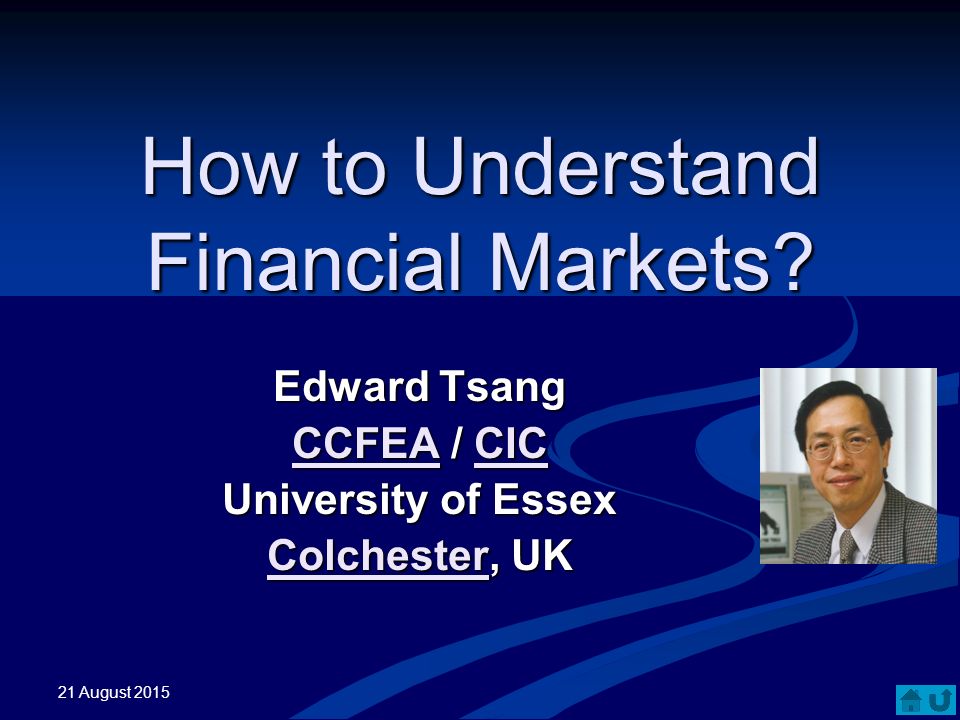 How to Understand Financial Markets?

Edward Tsang
CCFEA / CIC
University of Essex
Colchester, UK

21 August 2015